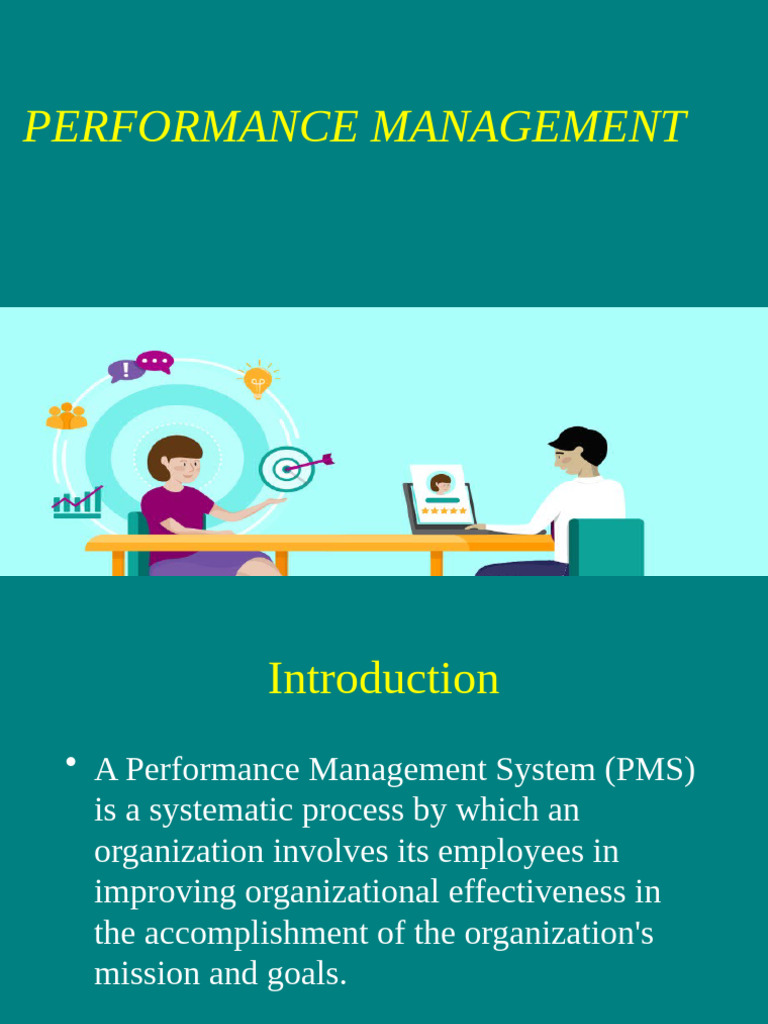 PERFORMANCE MANAGEMENT

Introduction

• A Performance Management System (PMS) is a systematic process by which an organization involves its employees in improving organizational effectiveness in the accomplishment of the organization's mission and goals.